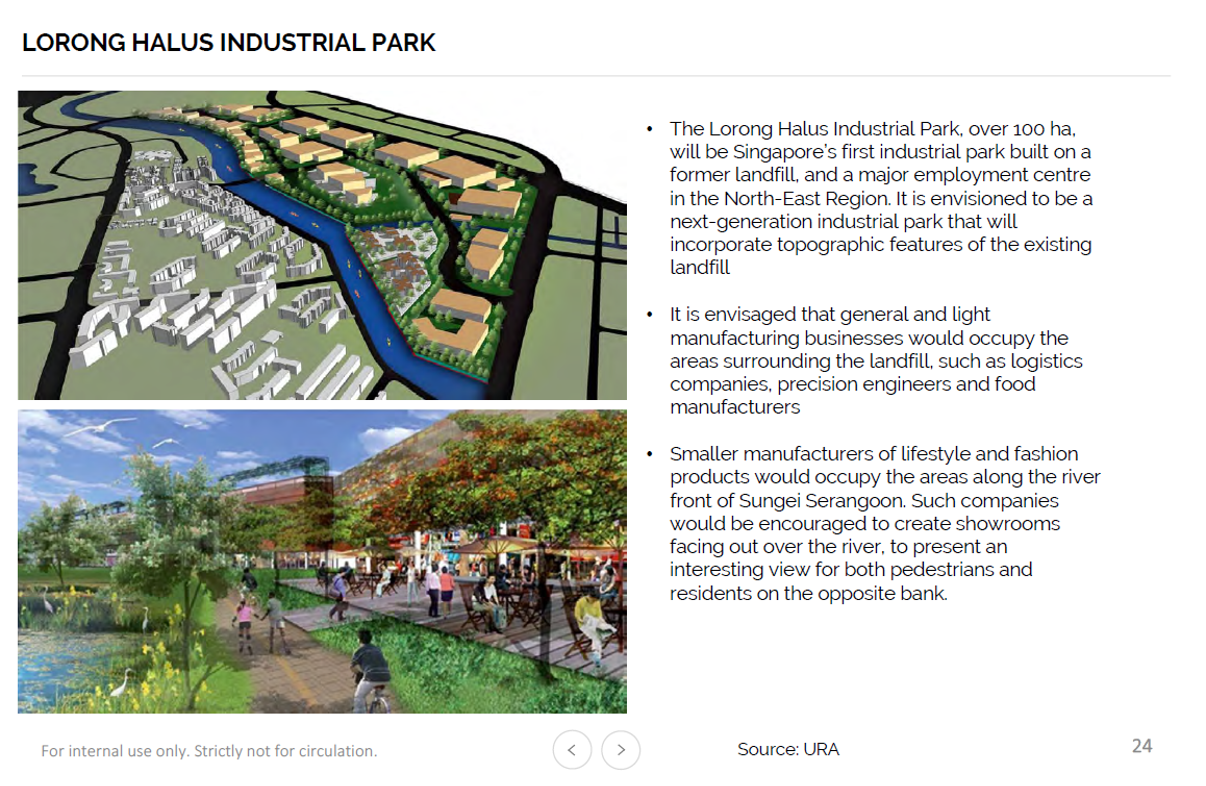 LORONG HALUS INDUSTRIAL PARK

• The Lorong Halus Industrial Park, over 100 ha, will be Singapore's first industrial park built on a former landfill, and a major employment centre in the North-East Region. It is envisioned to be a next-generation industrial park that will incorporate topographic features of the existing landfill

• It is envisaged that general and light manufacturing businesses would occupy the areas surrounding the landfill, such as logistics companies, precision engineers and food manufacturers

• Smaller manufacturers of lifestyle and fashion products would occupy the areas along the river front of Sungei Serangoon. Such companies would be encouraged to create showrooms facing out over the river, to present an interesting view for both pedestrians and residents on the opposite bank.

For internal use only. Strictly not for circulation.

<

>

Source: URA

24